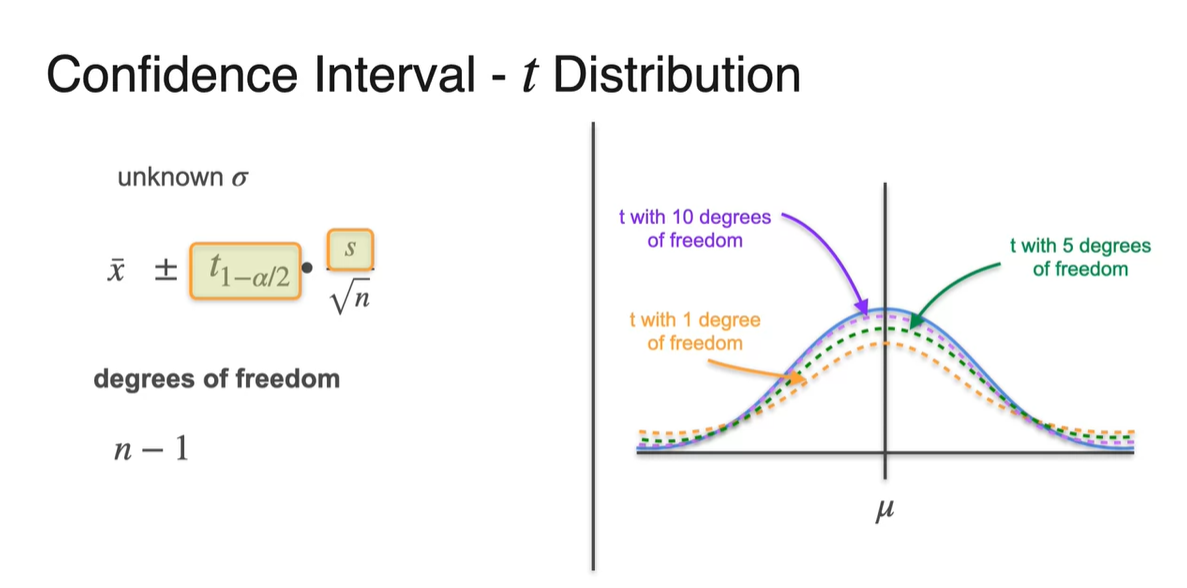 Confidence Interval - $t$ Distribution

unknown $\sigma$

$\bar{x} \pm t_{1-\alpha/2} \cdot \frac{s}{\sqrt{n}}$

degrees of freedom

$n - 1$

t with 10 degrees of freedom

t with 5 degrees of freedom

t with 1 degree of freedom

$\mu$